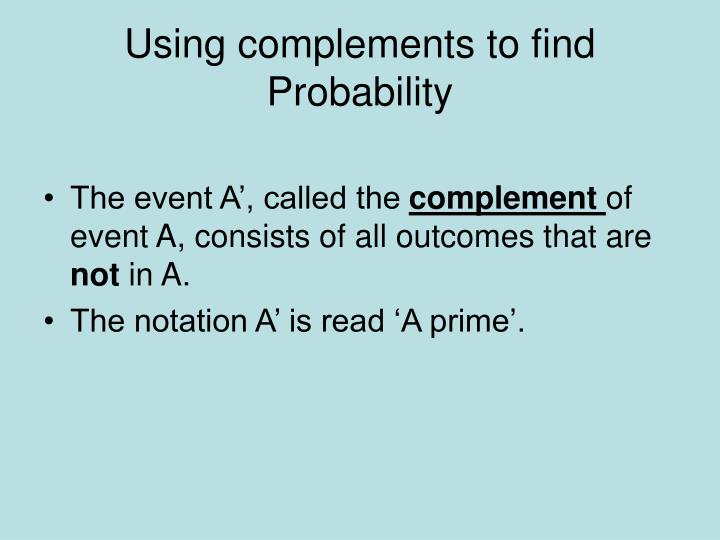 Using complements to find Probability

• The event A’, called the complement of event A, consists of all outcomes that are not in A.

• The notation A’ is read ‘A prime’.